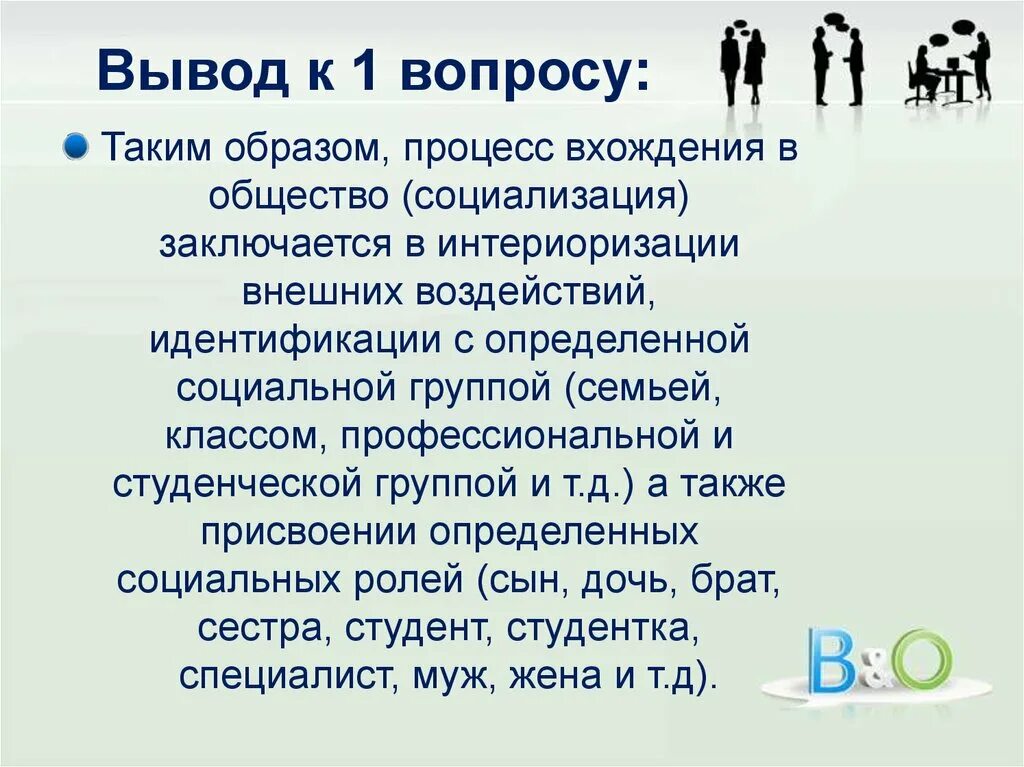 Вывод к 1 вопросу:

Таким образом, процесс вхождения в общество (социализация) заключается в интериоризации внешних воздействий, идентификации с определенной социальной группой (семьей, классом, профессиональной и студенческой группой и т.д.) а также присвоении определенных социальных ролей (сын, дочь, брат, сестра, студент, студентка, специалист, муж, жена и т.д).

B&O